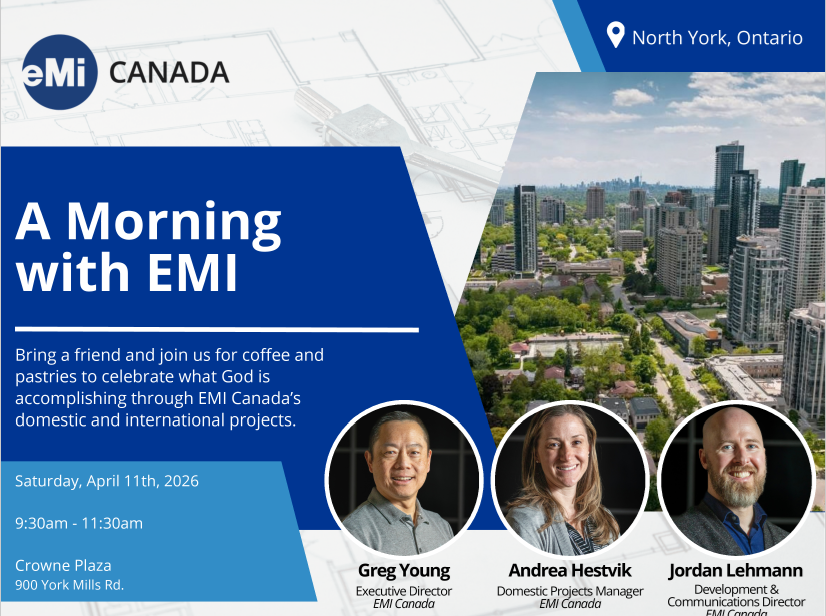 eMi CANADA

North York, Ontario

A Morning with EMI

Bring a friend and join us for coffee and pastries to celebrate what God is accomplishing through EMI Canada's domestic and international projects.

Saturday, April 11th, 2026

9:30am - 11:30am

Crowne Plaza
900 York Mills Rd.

Greg Young
Executive Director
EMI Canada

Andrea Hestvik
Domestic Projects Manager
EMI Canada

Jordan Lehmann
Development & Communications Director
EMI Canada